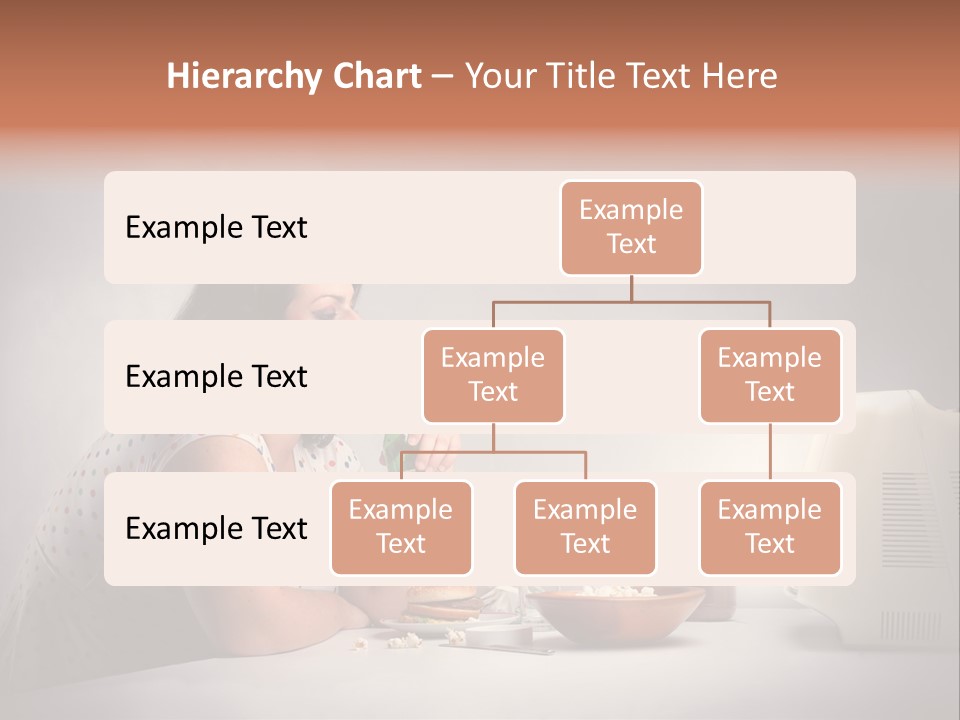 Hierarchy Chart – Your Title Text Here

Example Text

Example Text

Example Text

Example Text

Example Text

Example Text

Example Text

Example Text

Example Text